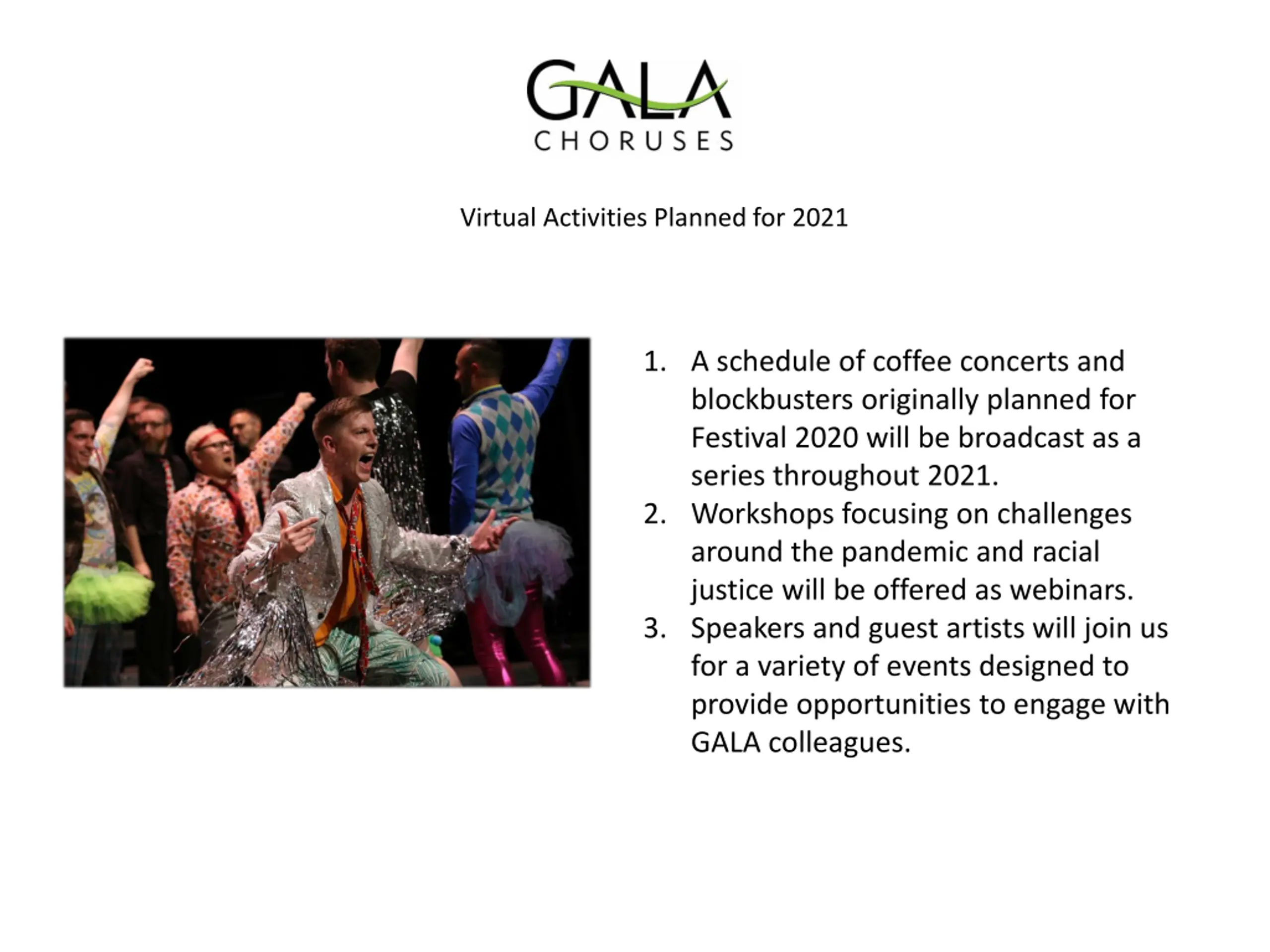 GALA
CHORUSES

Virtual Activities Planned for 2021

1. A schedule of coffee concerts and blockbusters originally planned for Festival 2020 will be broadcast as a series throughout 2021.
2. Workshops focusing on challenges around the pandemic and racial justice will be offered as webinars.
3. Speakers and guest artists will join us for a variety of events designed to provide opportunities to engage with GALA colleagues.